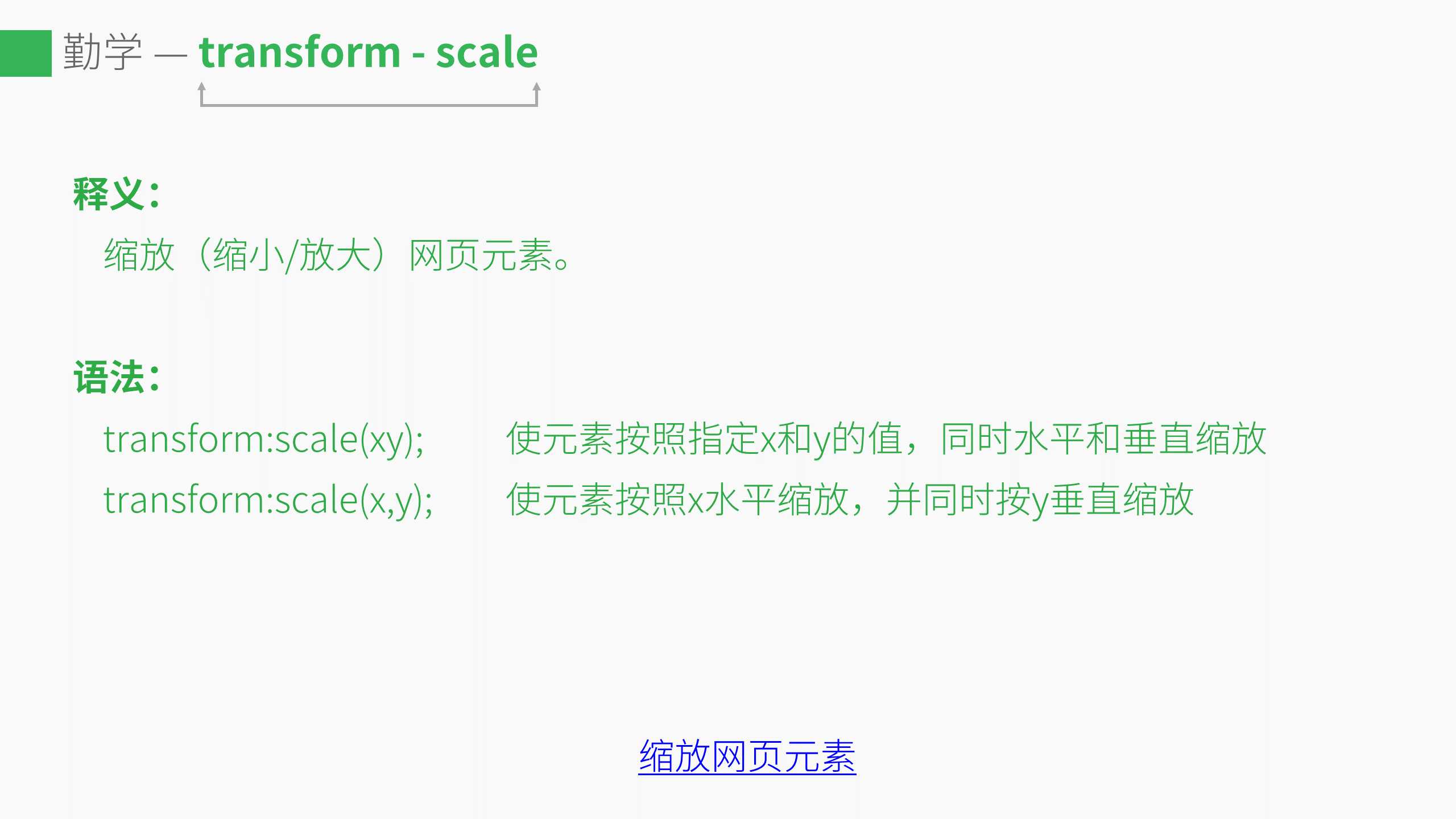 勤学 — transform - scale

释义：

缩放（缩小/放大）网页元素。

语法：

transform:scale(xy);　　使元素按照指定x和y的值，同时水平和垂直缩放

transform:scale(x,y);　　使元素按照x水平缩放，并同时按y垂直缩放

缩放网页元素